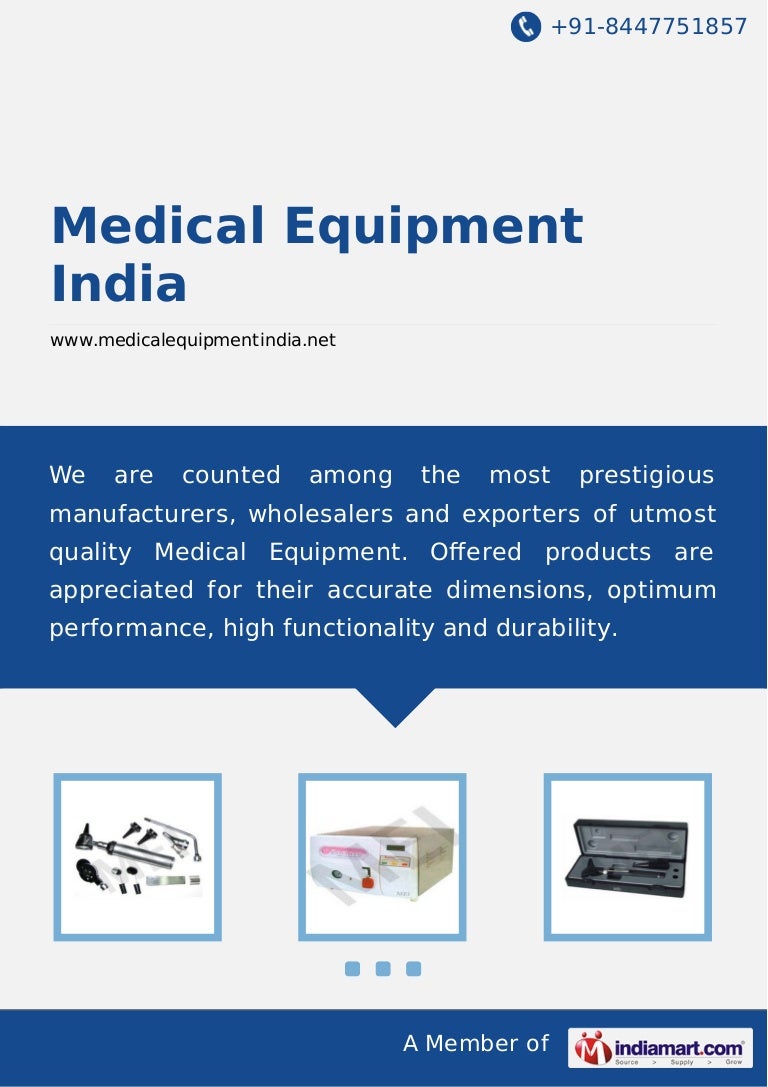 +91-8447751857

Medical Equipment India

www.medicalequipmentindia.net

We are counted among the most prestigious manufacturers, wholesalers and exporters of utmost quality Medical Equipment. Offered products are appreciated for their accurate dimensions, optimum performance, high functionality and durability.

A Member of indiamart.com Source > Supply > Grow